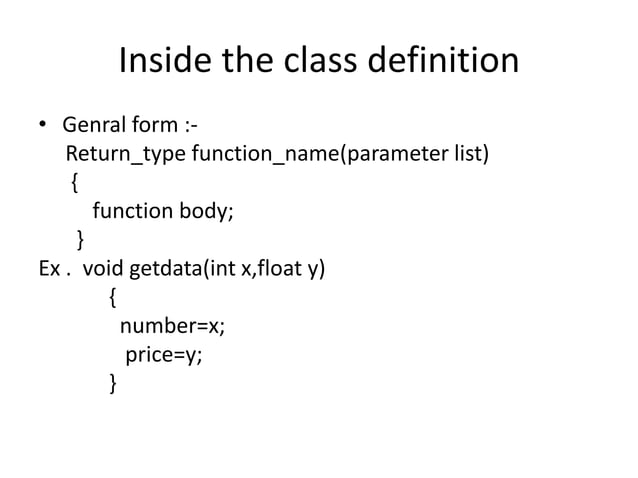 Inside the class definition

• Genral form :-
Return_type function_name(parameter list)
{
function body;
}
Ex . void getdata(int x,float y)
{
number=x;
price=y;
}